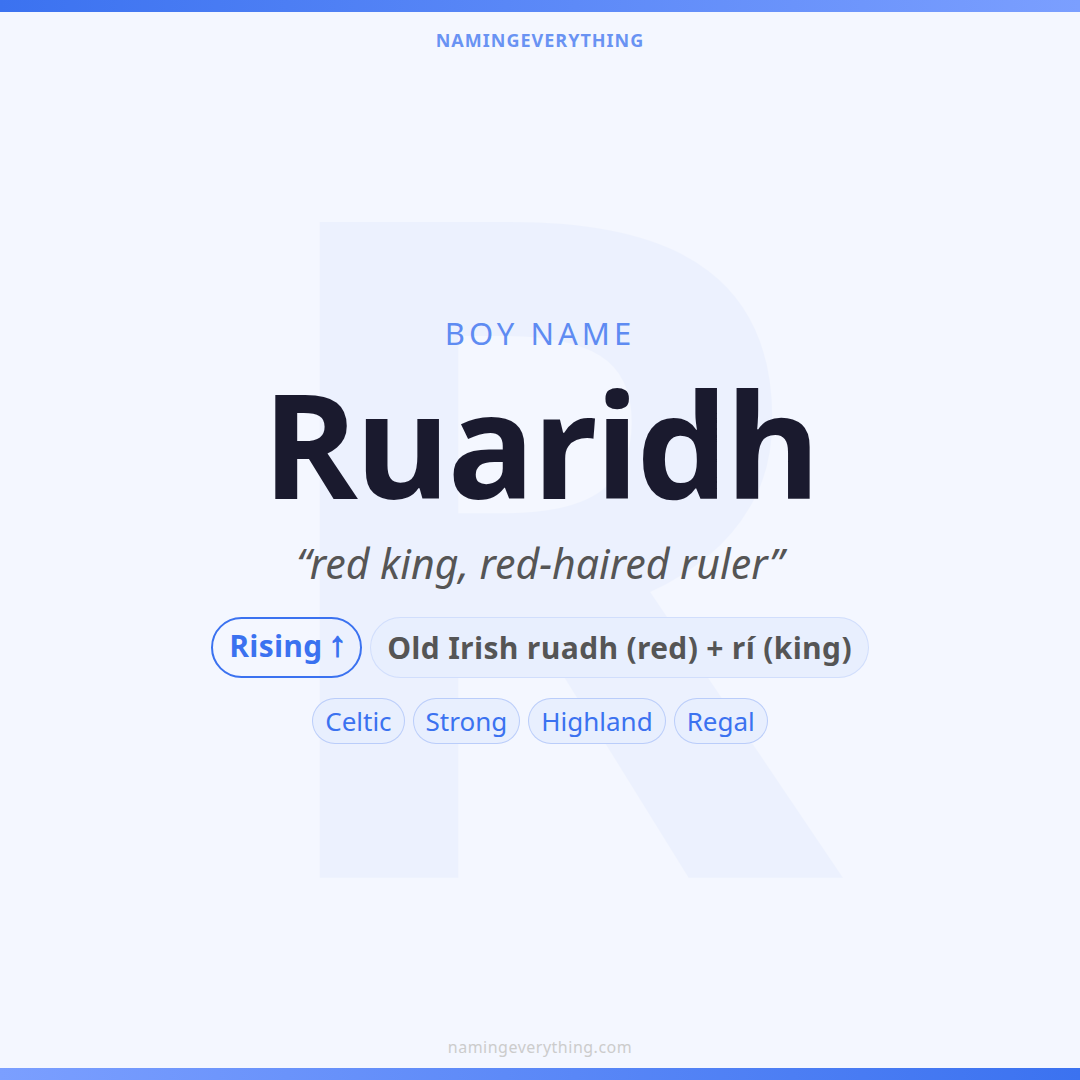 NAMINGEVERYTHING

R

BOY NAME

Ruaridh

“red king, red-haired ruler”

Rising ↑

Old Irish ruadh (red) + rí (king)

Celtic

Strong

Highland

Regal

namingeverything.com